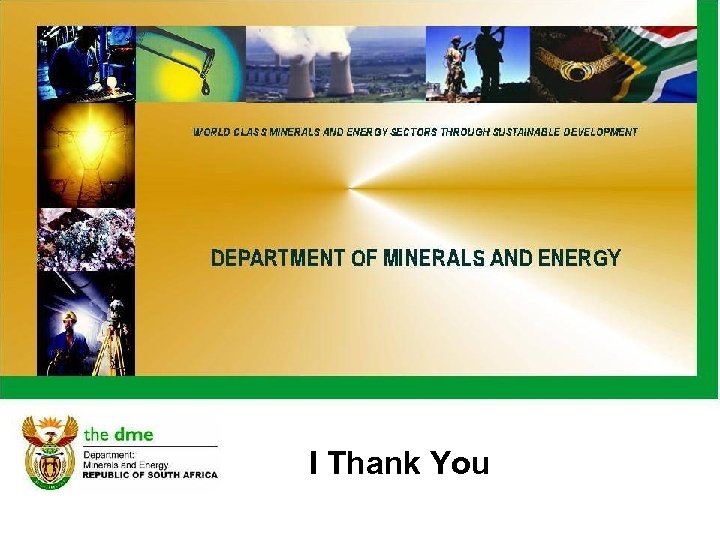 WORLD CLASS MINERALS AND ENERGY SECTORS THROUGH SUSTAINABLE DEVELOPMENT

DEPARTMENT OF MINERALS AND ENERGY

the dme
Department:
Minerals and Energy
REPUBLIC OF SOUTH AFRICA

I Thank You